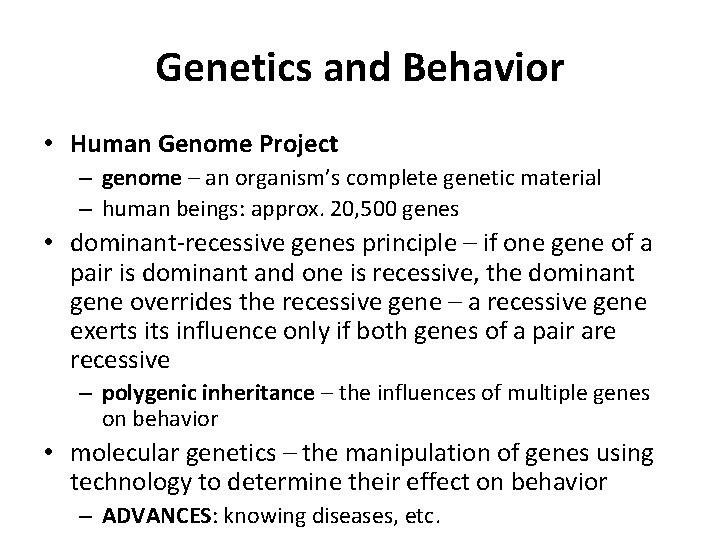 Genetics and Behavior

• Human Genome Project
 – genome – an organism's complete genetic material
 – human beings: approx. 20,500 genes
• dominant-recessive genes principle – if one gene of a pair is dominant and one is recessive, the dominant gene overrides the recessive gene – a recessive gene exerts its influence only if both genes of a pair are recessive
 – polygenic inheritance – the influences of multiple genes on behavior
• molecular genetics – the manipulation of genes using technology to determine their effect on behavior
 – ADVANCES: knowing diseases, etc.